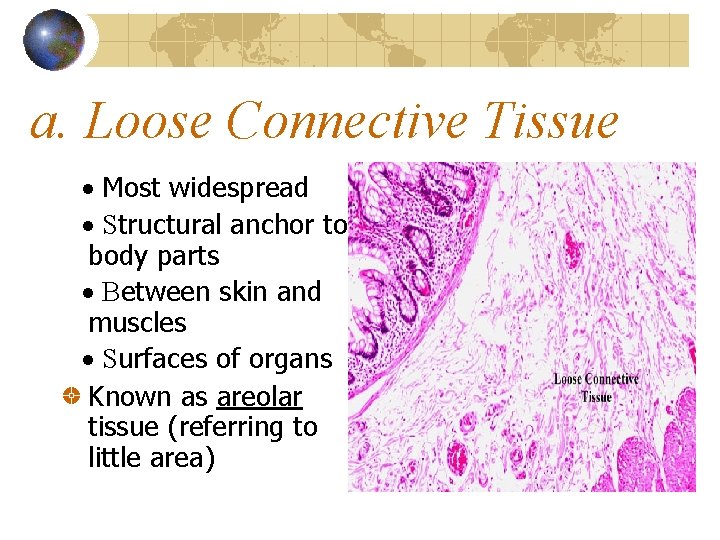 a. Loose Connective Tissue

• Most widespread

• Structural anchor to body parts

• Between skin and muscles

• Surfaces of organs

Known as areolar tissue (referring to little area)

Loose Connective Tissue